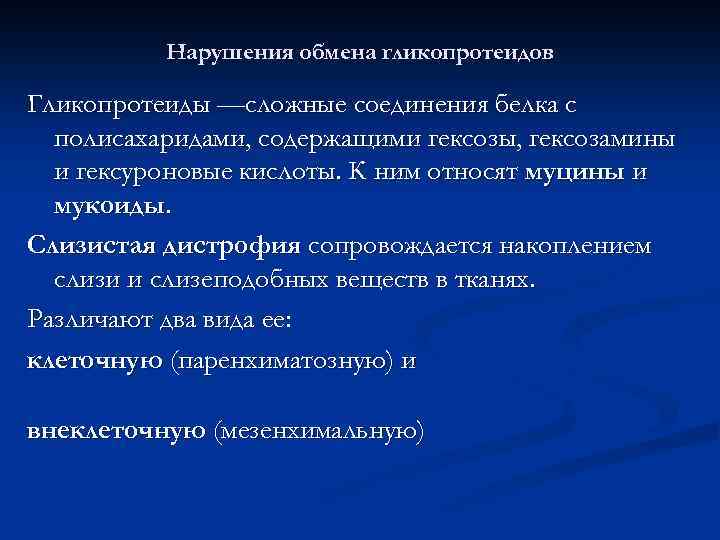 Нарушения обмена гликопротеидов

Гликопротеиды —сложные соединения белка с полисахаридами, содержащими гексозы, гексозамины и гексуроновые кислоты. К ним относят муцины и мукоиды.

Слизистая дистрофия сопровождается накоплением слизи и слизеподобных веществ в тканях.

Различают два вида ее:

клеточную (паренхиматозную) и

внеклеточную (мезенхимальную)